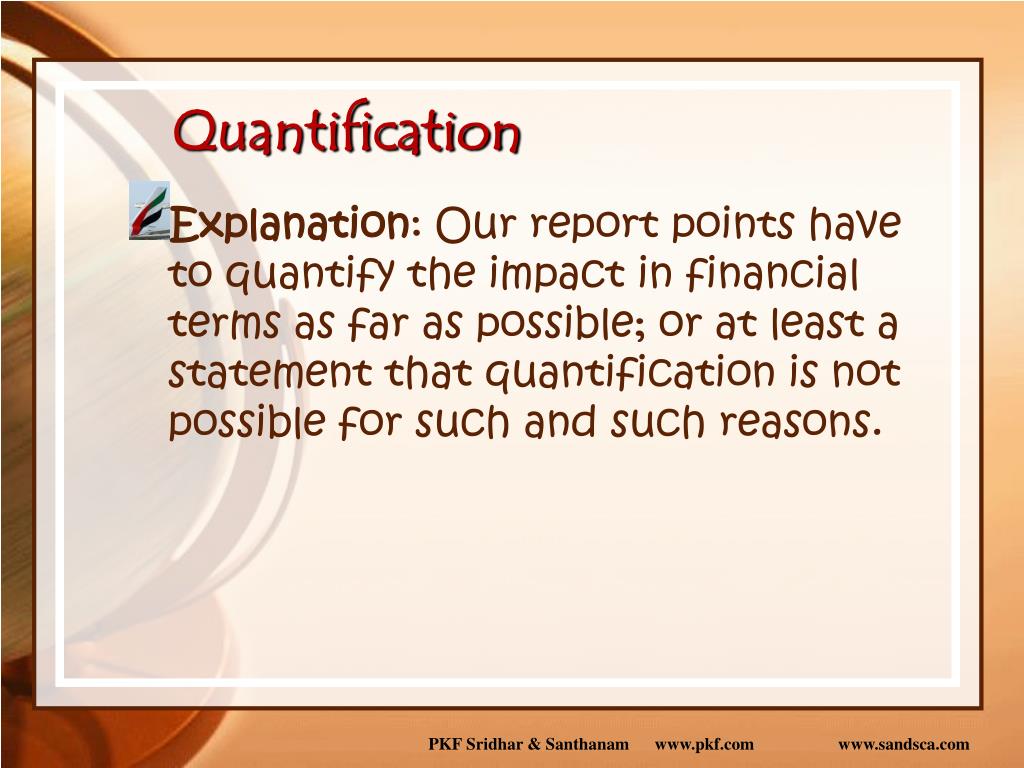 Quantification

Explanation: Our report points have to quantify the impact in financial terms as far as possible; or at least a statement that quantification is not possible for such and such reasons.

PKF Sridhar & Santhanam www.pkf.com www.sandsca.com